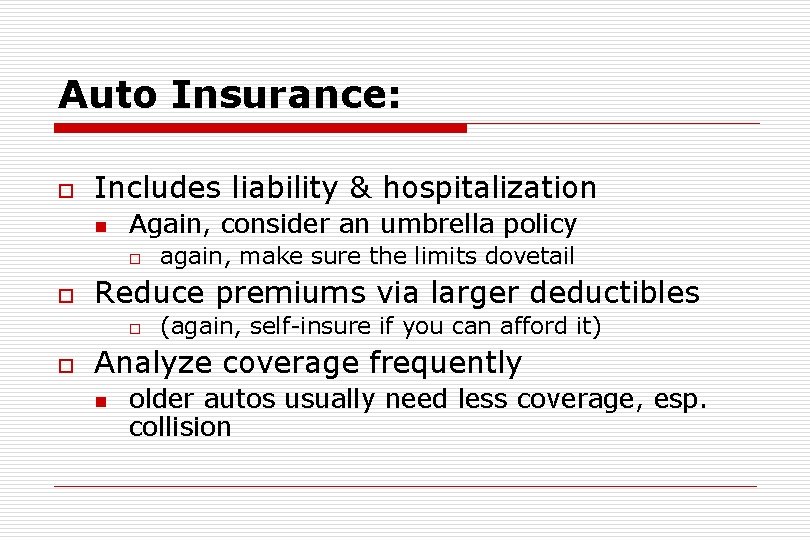 Auto Insurance:

Includes liability & hospitalization
Again, consider an umbrella policy
again, make sure the limits dovetail
Reduce premiums via larger deductibles
(again, self-insure if you can afford it)
Analyze coverage frequently
older autos usually need less coverage, esp. collision